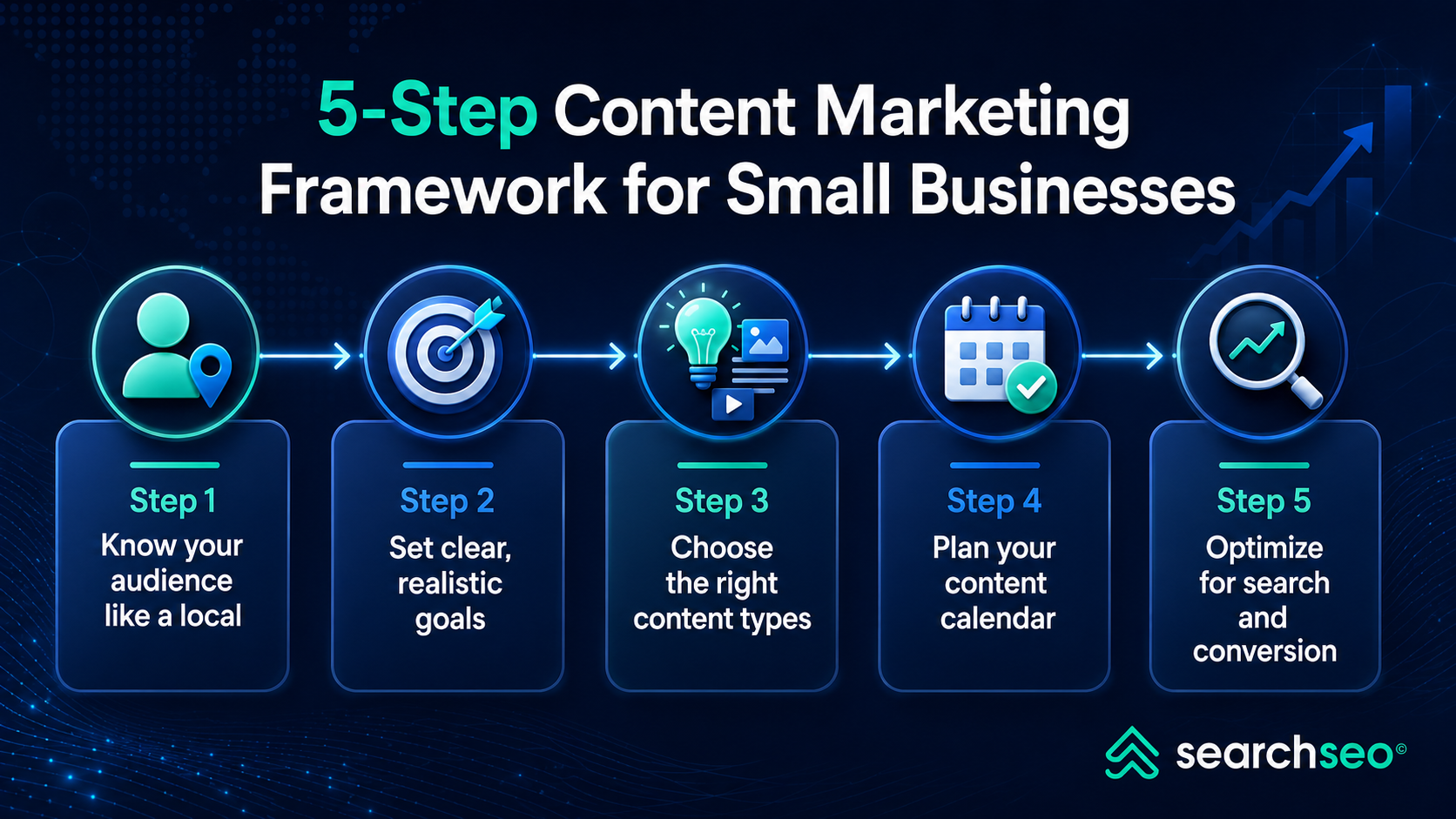 5-Step Content Marketing Framework for Small Businesses

Step 1
Know your audience like a local

Step 2
Set clear, realistic goals

Step 3
Choose the right content types

Step 4
Plan your content calendar

Step 5
Optimize for search and conversion

searchseo©